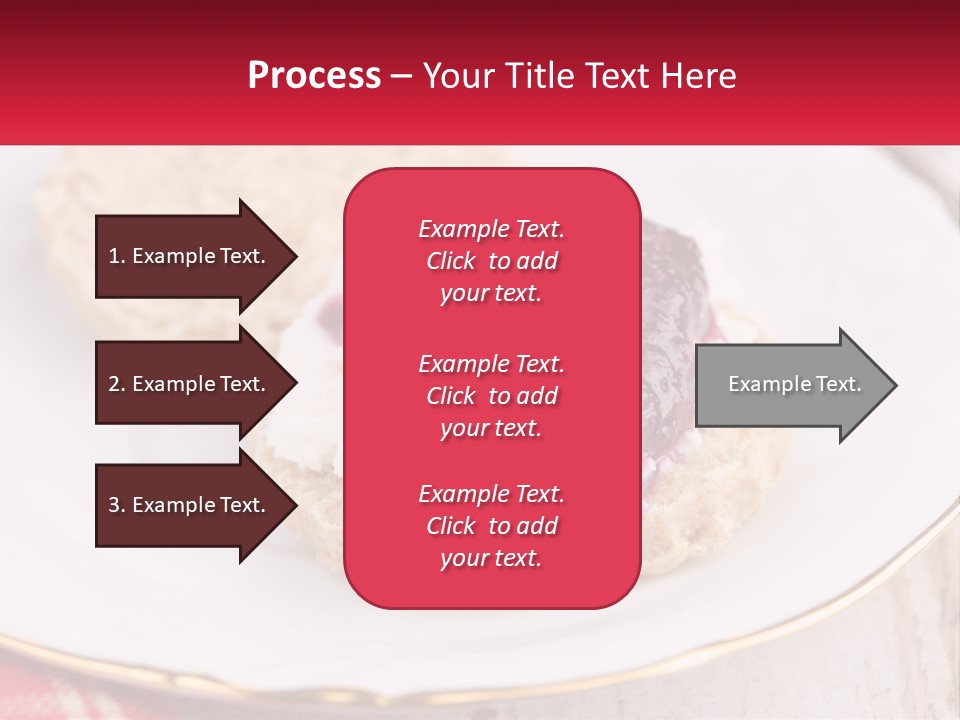 Process – Your Title Text Here

1. Example Text.

2. Example Text.

3. Example Text.

Example Text. Click to add your text.

Example Text. Click to add your text.

Example Text. Click to add your text.

Example Text.